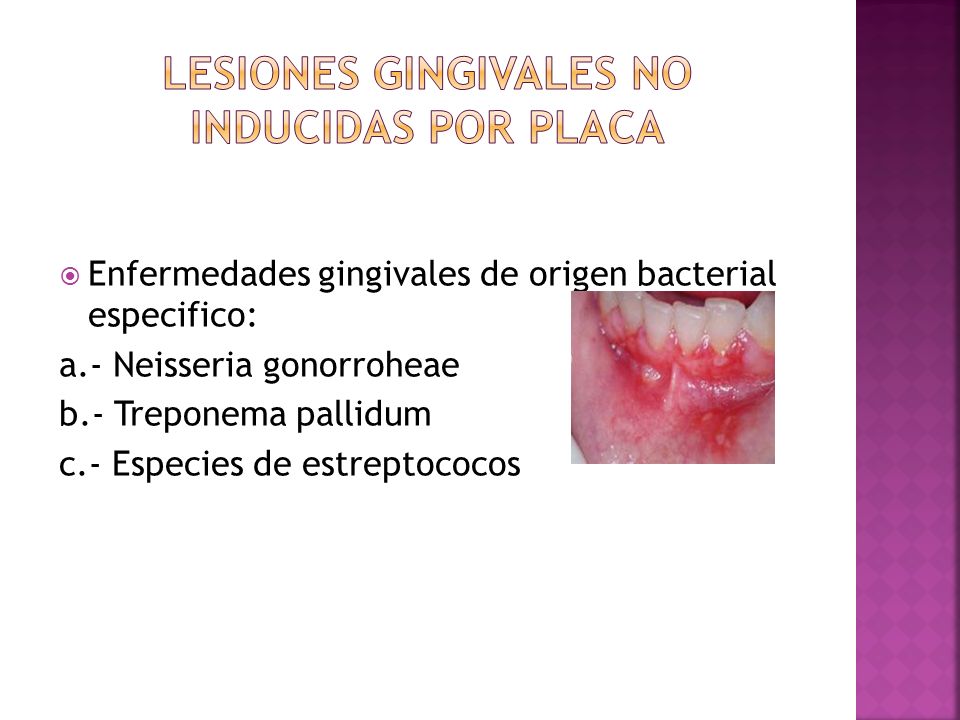 LESIONES GINGIVALES NO INDUCIDAS POR PLACA

Enfermedades gingivales de origen bacterial especifico:

a.- Neisseria gonorroheae

b.- Treponema pallidum

c.- Especies de estreptococos